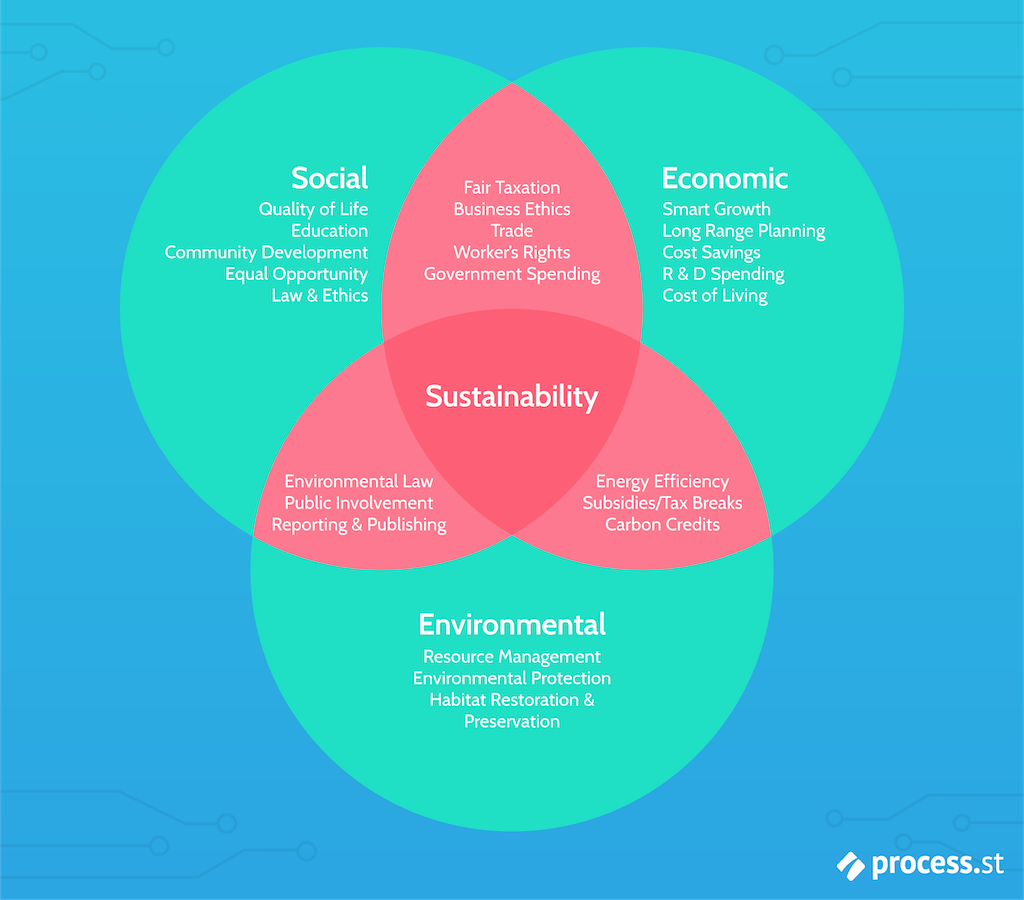 Social
Quality of Life
Education
Community Development
Equal Opportunity
Law & Ethics

Fair Taxation
Business Ethics
Trade
Worker's Rights
Government Spending

Economic
Smart Growth
Long Range Planning
Cost Savings
R & D Spending
Cost of Living

Sustainability

Environmental Law
Public Involvement
Reporting & Publishing

Energy Efficiency
Subsidies/Tax Breaks
Carbon Credits

Environmental
Resource Management
Environmental Protection
Habitat Restoration & Preservation

process.st